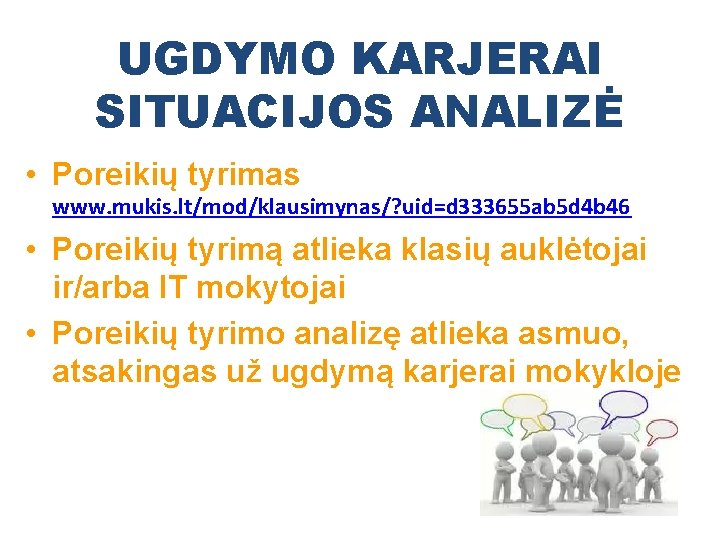 UGDYMO KARJERAI SITUACIJOS ANALIZĖ

• Poreikių tyrimas www.mukis.lt/mod/klausimynas/?uid=d333655ab5d4b46

• Poreikių tyrimą atlieka klasių auklėtojai ir/arba IT mokytojai

• Poreikių tyrimo analizę atlieka asmuo, atsakingas už ugdymą karjerai mokykloje